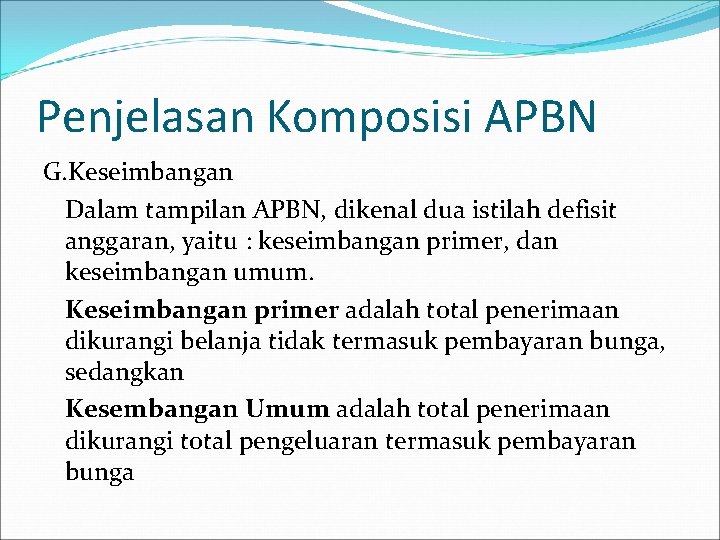 Penjelasan Komposisi APBN

G.Keseimbangan

Dalam tampilan APBN, dikenal dua istilah defisit anggaran, yaitu : keseimbangan primer, dan keseimbangan umum.

Keseimbangan primer adalah total penerimaan dikurangi belanja tidak termasuk pembayaran bunga, sedangkan

Kesembangan Umum adalah total penerimaan dikurangi total pengeluaran termasuk pembayaran bunga